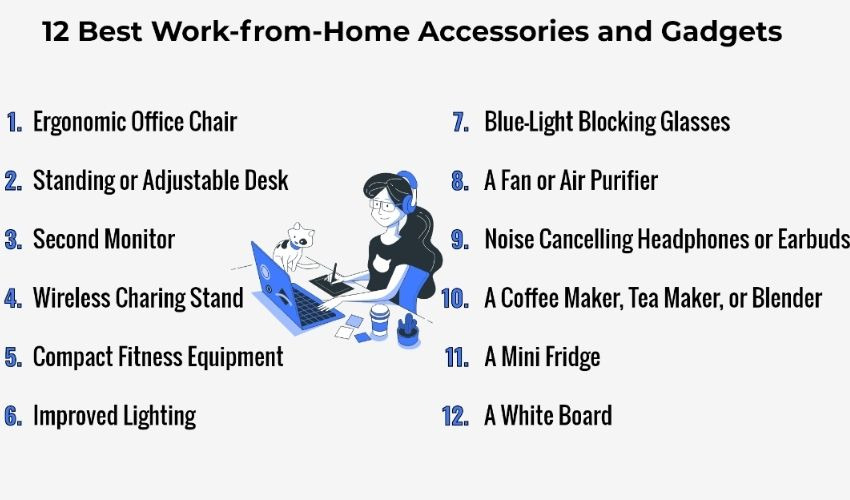 12 Best Work-from-Home Accessories and Gadgets

1. Ergonomic Office Chair

2. Standing or Adjustable Desk

3. Second Monitor

4. Wireless Charing Stand

5. Compact Fitness Equipment

6. Improved Lighting

7. Blue-Light Blocking Glasses

8. A Fan or Air Purifier

9. Noise Cancelling Headphones or Earbuds

10. A Coffee Maker, Tea Maker, or Blender

11. A Mini Fridge

12. A White Board